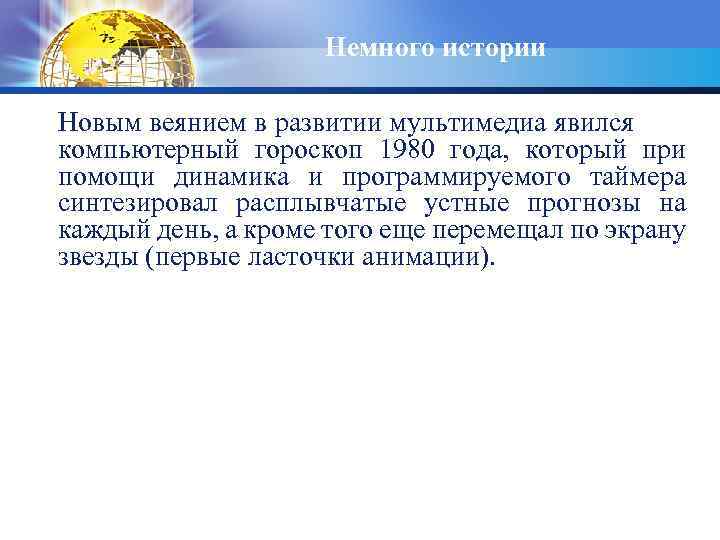 Немного истории

Новым веянием в развитии мультимедиа явился компьютерный гороскоп 1980 года, который при помощи динамика и программируемого таймера синтезировал расплывчатые устные прогнозы на каждый день, а кроме того еще перемещал по экрану звезды (первые ласточки анимации).